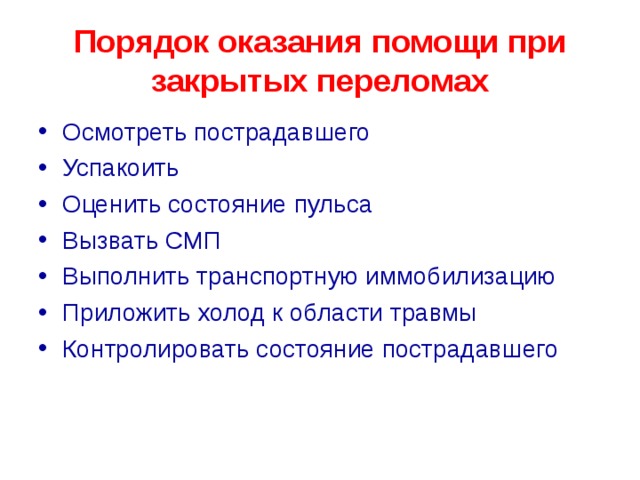 Порядок оказания помощи при закрытых переломах

• Осмотреть пострадавшего
• Успакоить
• Оценить состояние пульса
• Вызвать СМП
• Выполнить транспортную иммобилизацию
• Приложить холод к области травмы
• Контролировать состояние пострадавшего